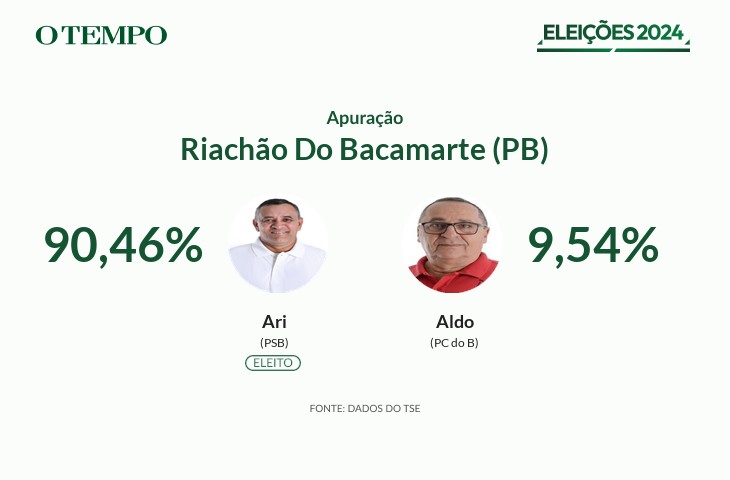 O TEMPO

ELEIÇÕES 2024

Apuração

Riachão Do Bacamarte (PB)

90,46%

Ari
(PSB)
ELEITO

Aldo
(PC do B)

9,54%

FONTE: DADOS DO TSE